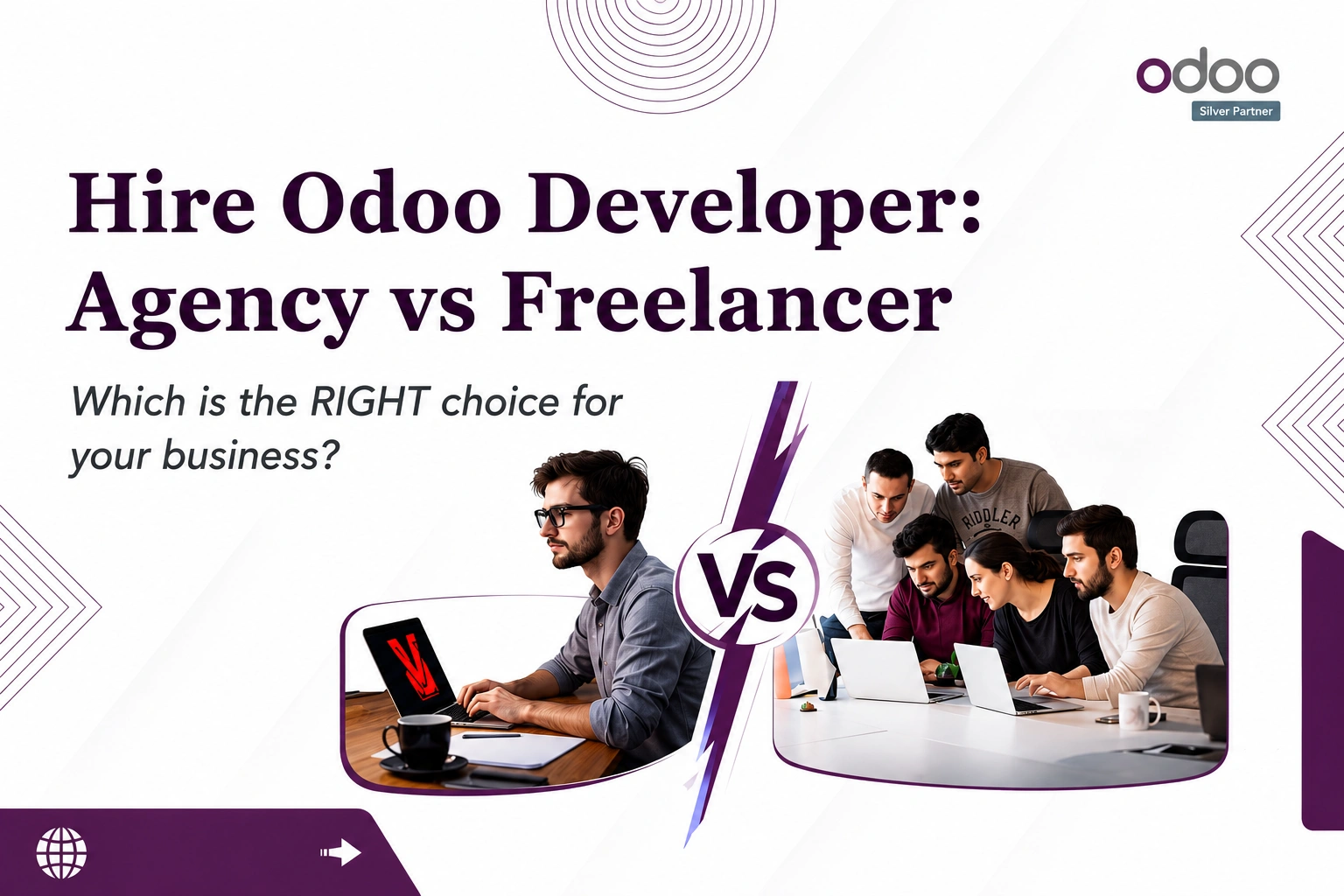 odoo
Silver Partner

Hire Odoo Developer: Agency vs Freelancer

Which is the RIGHT choice for your business?

VS

RIDDLER